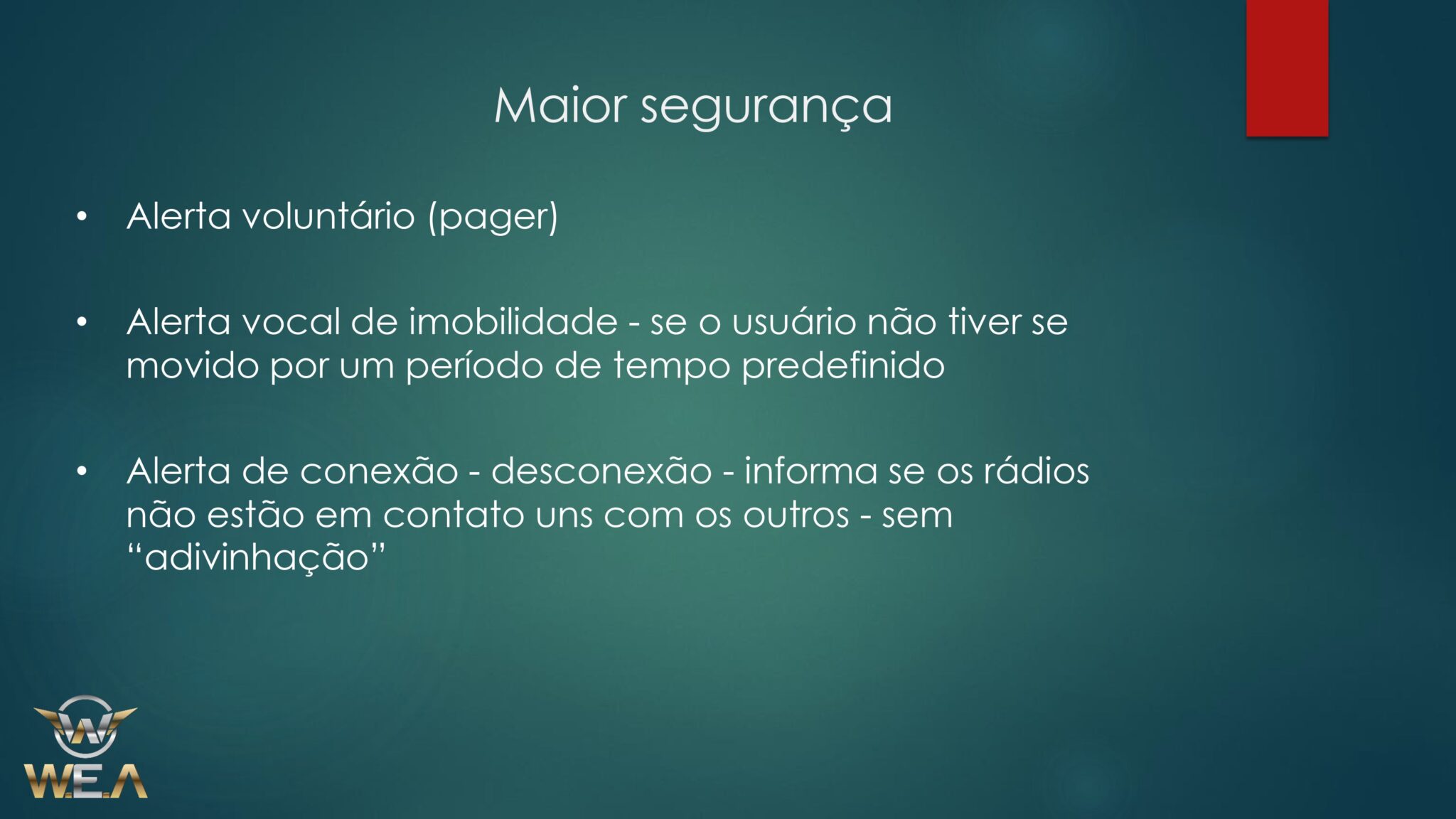 Maior segurança

• Alerta voluntário (pager)

• Alerta vocal de imobilidade - se o usuário não tiver se movido por um período de tempo predefinido

• Alerta de conexão - desconexão - informa se os rádios não estão em contato uns com os outros - sem “adivinhação”

W
W.E.A